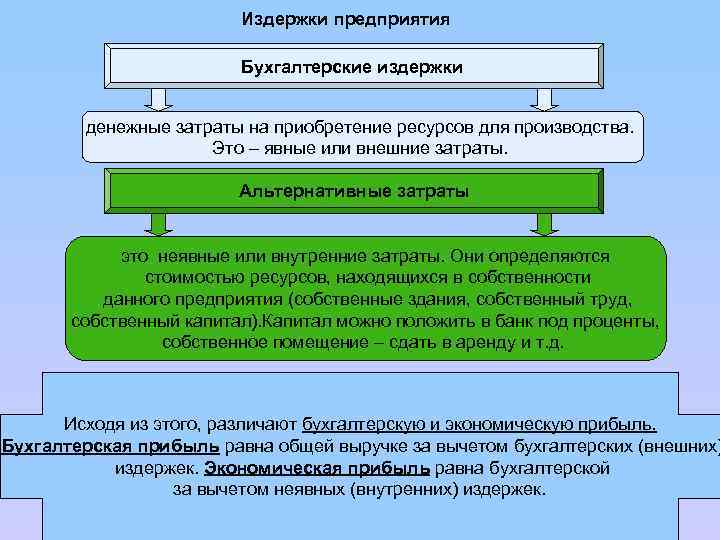 Издержки предприятия

Бухгалтерские издержки

денежные затраты на приобретение ресурсов для производства. Это – явные или внешние затраты.

Альтернативные затраты

это неявные или внутренние затраты. Они определяются стоимостью ресурсов, находящихся в собственности данного предприятия (собственные здания, собственный труд, собственный капитал).Капитал можно положить в банк под проценты, собственное помещение – сдать в аренду и т.д.

Исходя из этого, различают бухгалтерскую и экономическую прибыль. Бухгалтерская прибыль равна общей выручке за вычетом бухгалтерских (внешних) издержек. Экономическая прибыль равна бухгалтерской за вычетом неявных (внутренних) издержек.